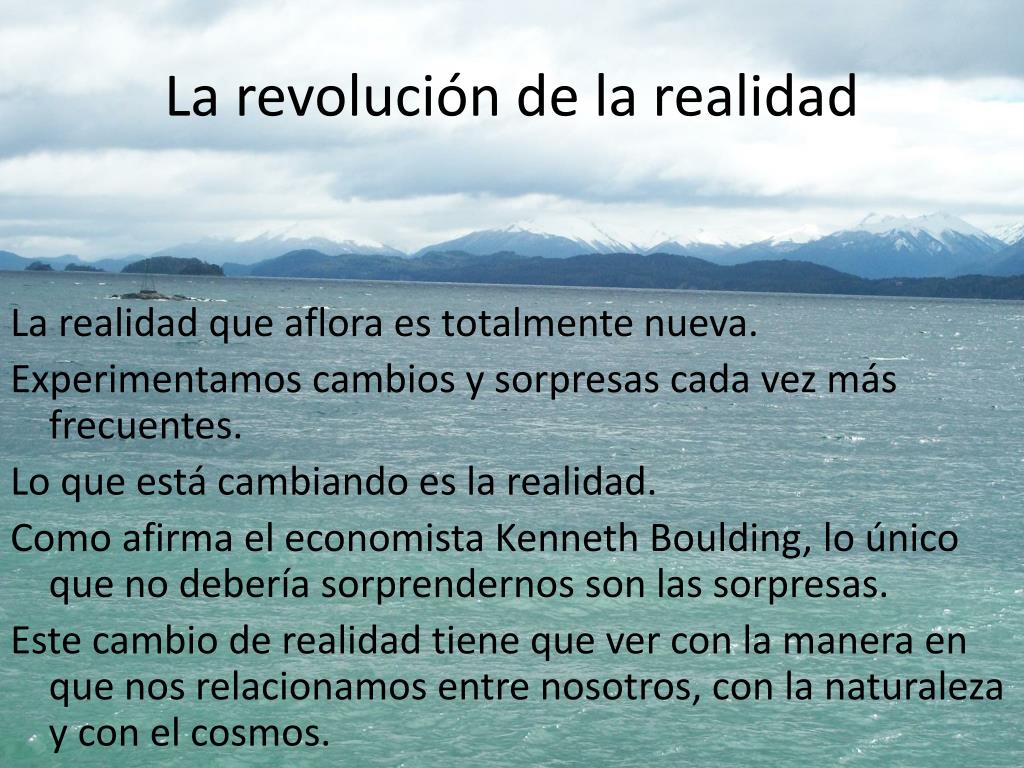 La revolución de la realidad

La realidad que aflora es totalmente nueva.

Experimentamos cambios y sorpresas cada vez más frecuentes.

Lo que está cambiando es la realidad.

Como afirma el economista Kenneth Boulding, lo único que no debería sorprendernos son las sorpresas.

Este cambio de realidad tiene que ver con la manera en que nos relacionamos entre nosotros, con la naturaleza y con el cosmos.